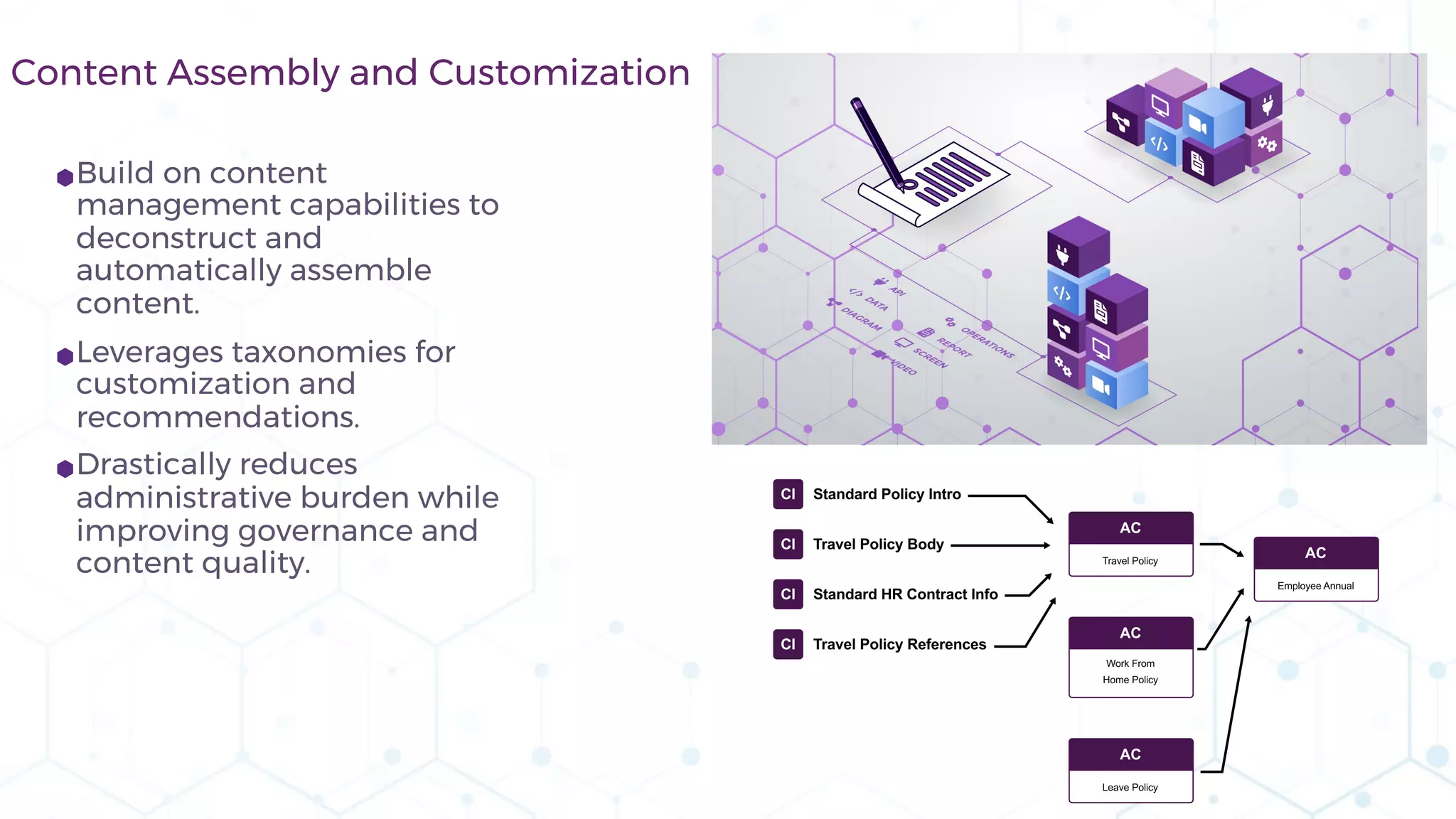 Content Assembly and Customization

Build on content management capabilities to deconstruct and automatically assemble content.

Leverages taxonomies for customization and recommendations.

Drastically reduces administrative burden while improving governance and content quality.

API
DATA
DIAGRAM
OPERATIONS
REPORT
SCREEN
VIDEO

CI Standard Policy Intro
CI Travel Policy Body
CI Standard HR Contract Info
CI Travel Policy References

AC
Travel Policy

AC
Work From Home Policy

AC
Leave Policy

AC
Employee Annual